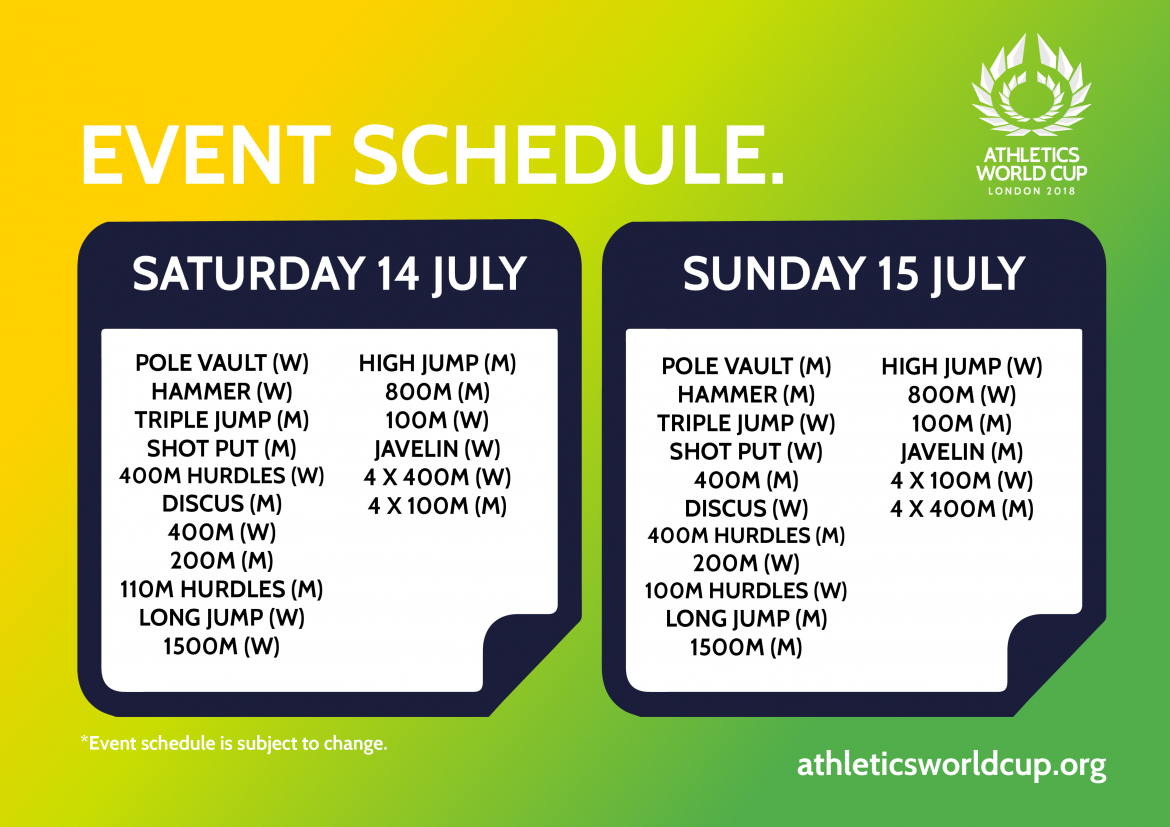 EVENT SCHEDULE.

ATHLETICS WORLD CUP
LONDON 2018

SATURDAY 14 JULY

POLE VAULT (W)
HAMMER (W)
TRIPLE JUMP (M)
SHOT PUT (M)
400M HURDLES (W)
DISCUS (M)
400M (W)
200M (M)
110M HURDLES (M)
LONG JUMP (W)
1500M (W)

HIGH JUMP (M)
800M (M)
100M (W)
JAVELIN (W)
4 X 400M (W)
4 X 100M (M)

SUNDAY 15 JULY

POLE VAULT (M)
HAMMER (M)
TRIPLE JUMP (W)
SHOT PUT (W)
400M (M)
DISCUS (W)
400M HURDLES (M)
200M (W)
100M HURDLES (W)
LONG JUMP (M)
1500M (M)

HIGH JUMP (W)
800M (W)
100M (M)
JAVELIN (M)
4 X 100M (W)
4 X 400M (M)

*Event schedule is subject to change.

athleticsworldcup.org